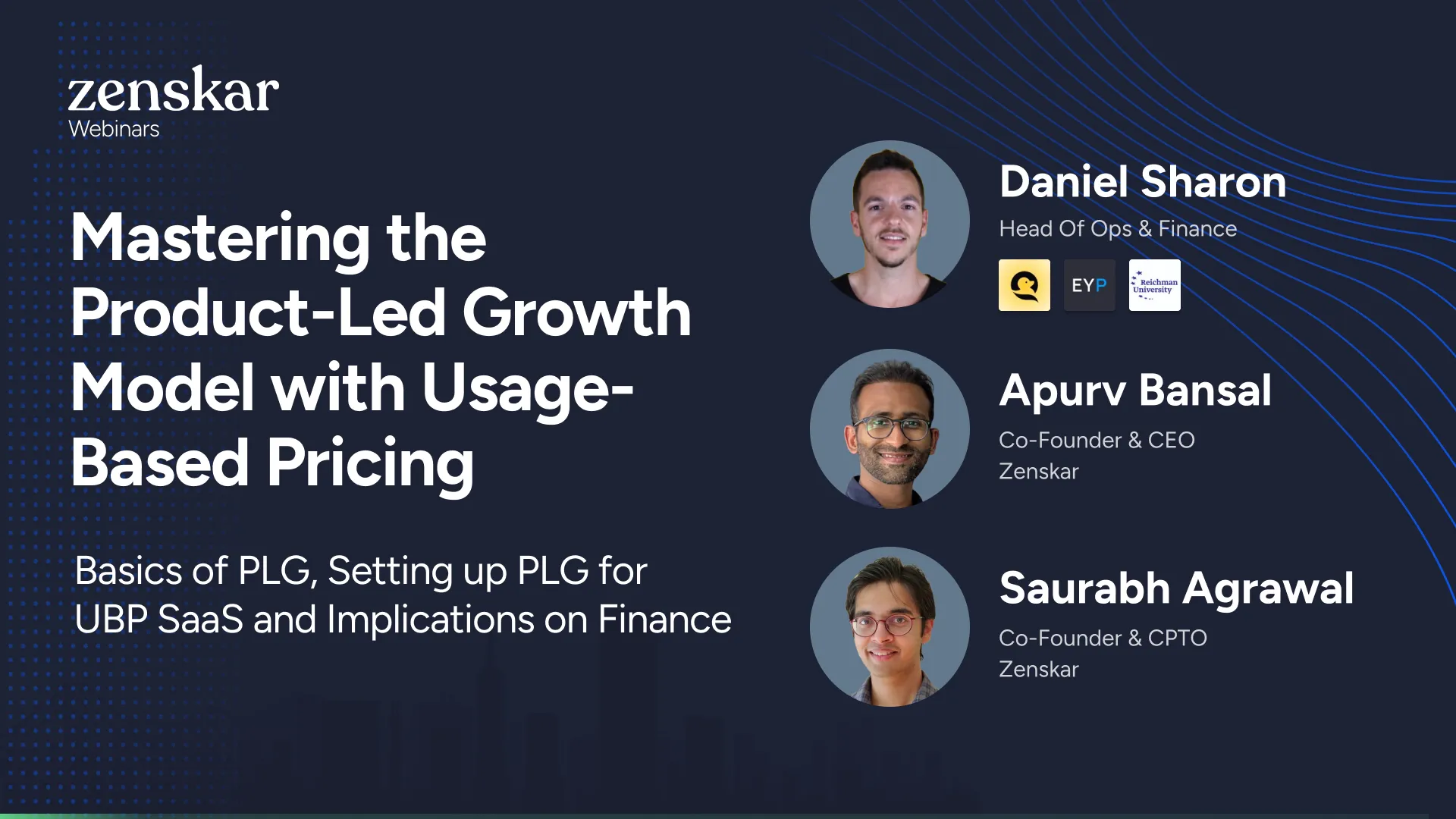 zenskar
Webinars

Mastering the Product-Led Growth Model with Usage-Based Pricing

Basics of PLG, Setting up PLG for UBP SaaS and Implications on Finance

Daniel Sharon
Head Of Ops & Finance
EYP
Reichman University

Apurv Bansal
Co-Founder & CEO
Zenskar

Saurabh Agrawal
Co-Founder & CPTO
Zenskar